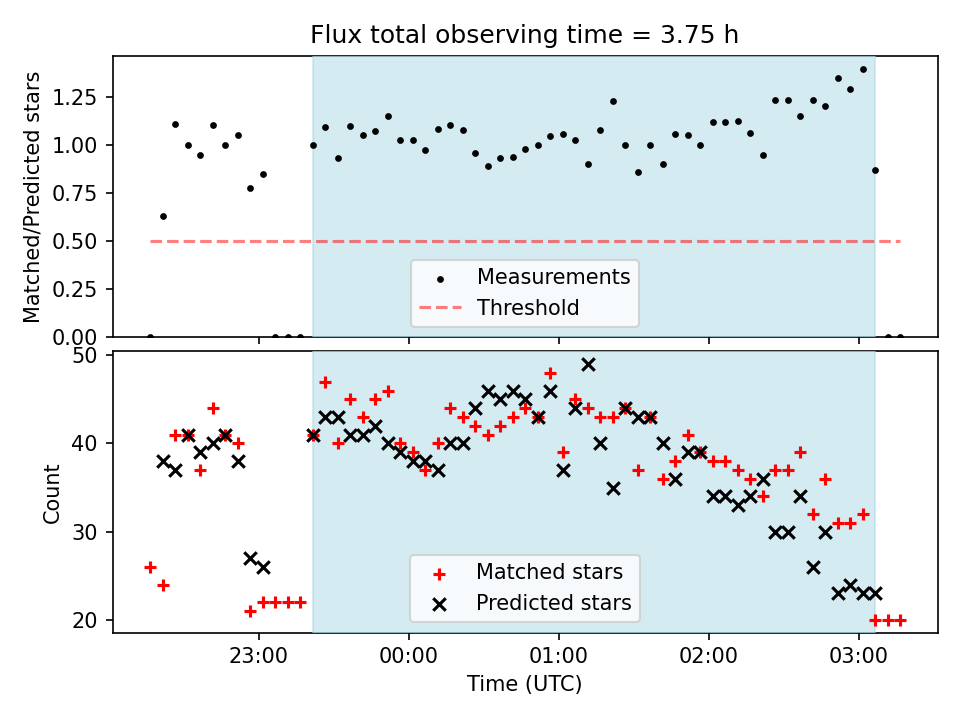 Flux total observing time = 3.75 h

Matched/Predicted stars

1.25
1.00
0.75
0.50
0.25
0.00

Measurements
Threshold

Count

50
40
30
20

Matched stars
Predicted stars

23:00
00:00
01:00
02:00
03:00

Time (UTC)